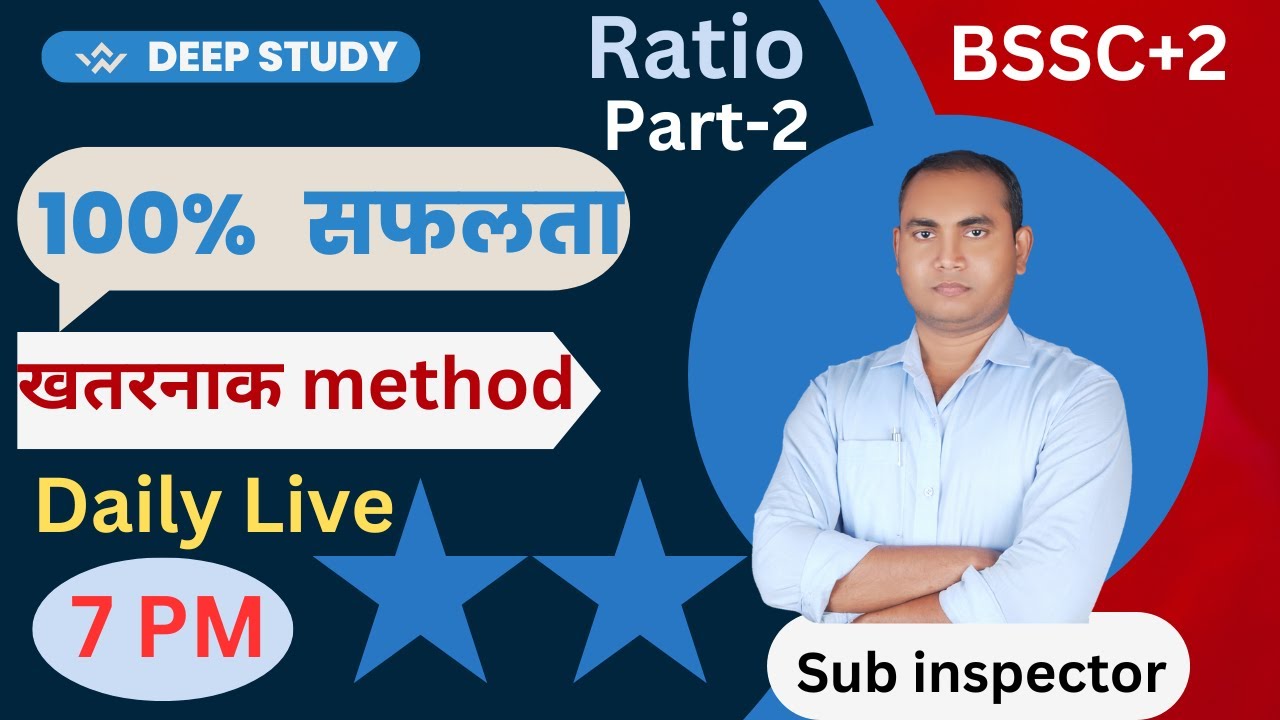 DEEP STUDY

Ratio
Part-2

BSSC+2

100% सफलता

खतरनाक method

Daily Live

7 PM

Sub inspector